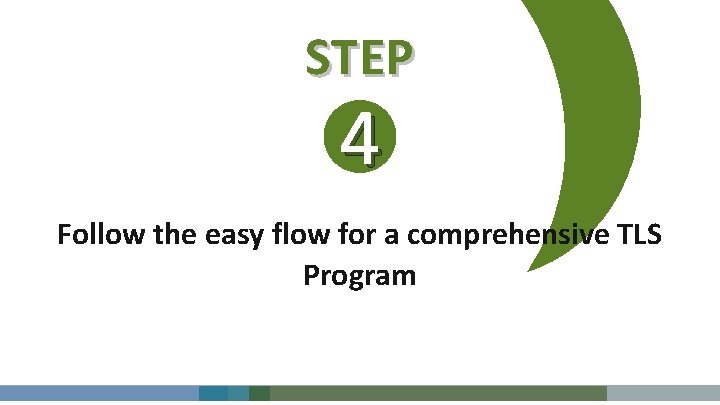 STEP

4

Follow the easy flow for a comprehensive TLS Program